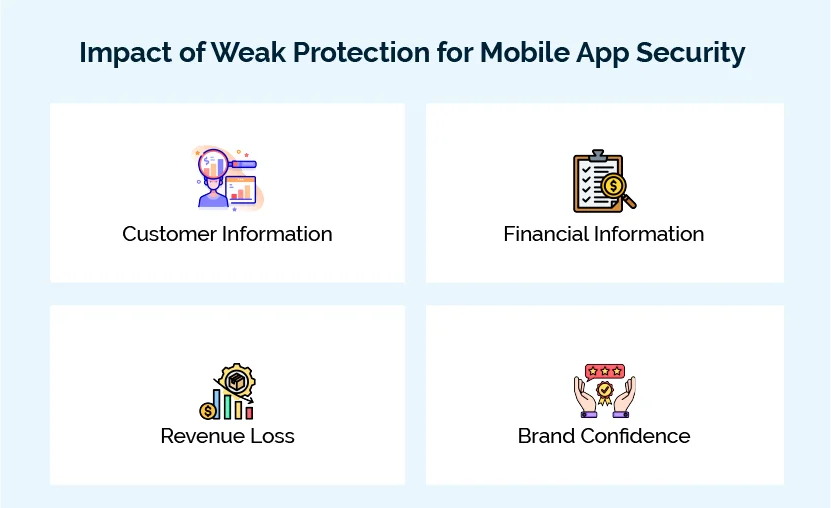 Impact of Weak Protection for Mobile App Security

Customer Information

Financial Information

Revenue Loss

Brand Confidence